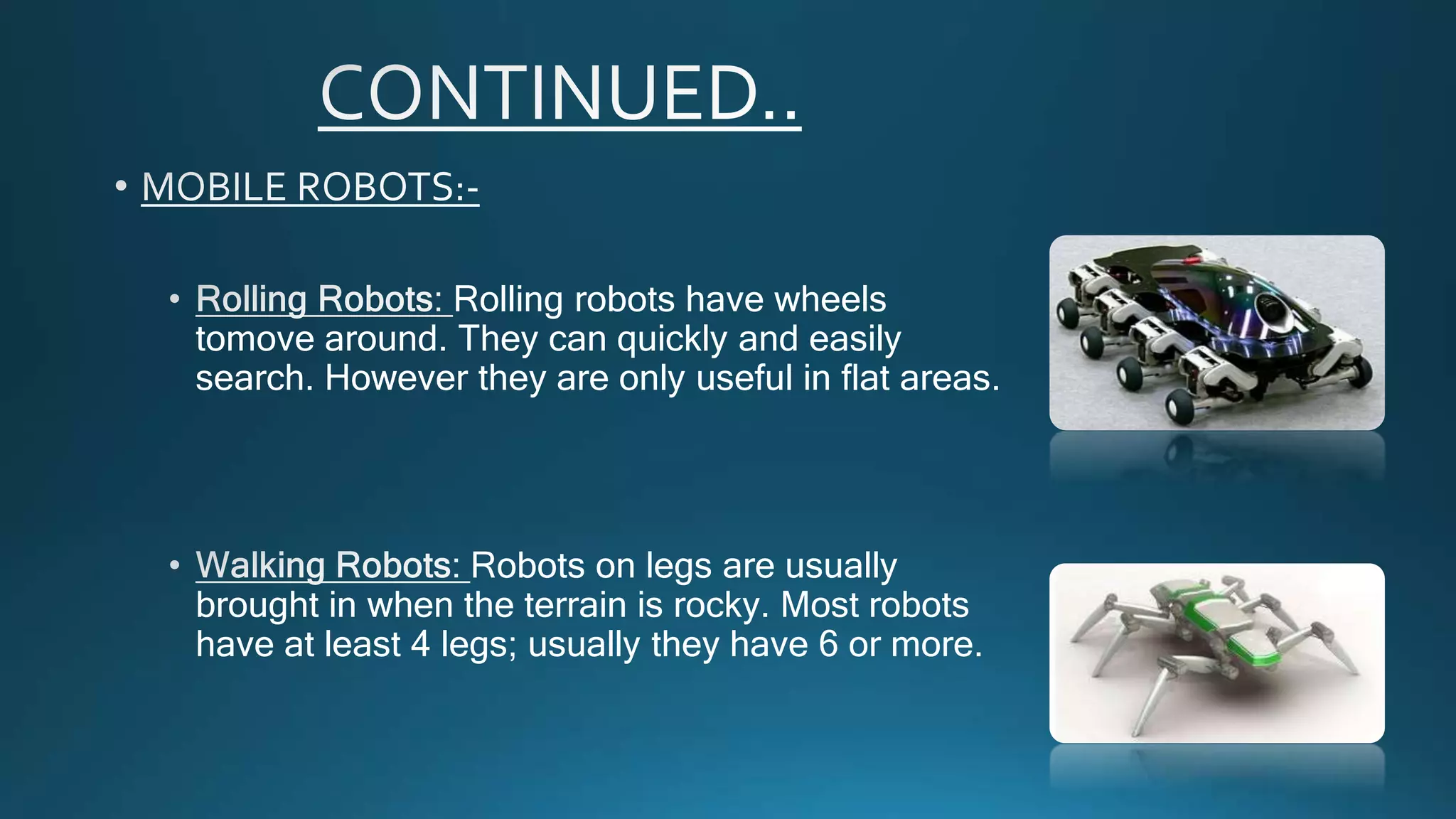 CONTINUED..

• MOBILE ROBOTS:-

• Rolling Robots: Rolling robots have wheels tomove around. They can quickly and easily search. However they are only useful in flat areas.

• Walking Robots: Robots on legs are usually brought in when the terrain is rocky. Most robots have at least 4 legs; usually they have 6 or more.